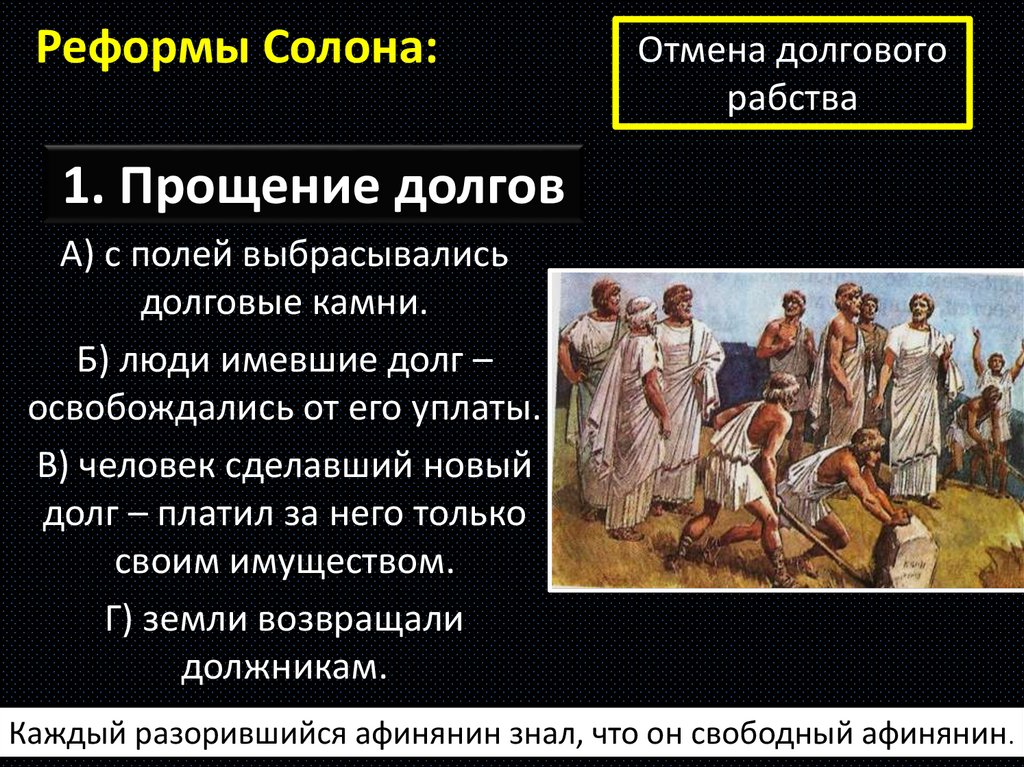 Реформы Солона:

Отмена долгового рабства

1. Прощение долгов

А) с полей выбрасывались долговые камни.

Б) люди имевшие долг – освобождались от его уплаты.

В) человек сделавший новый долг – платил за него только своим имуществом.

Г) земли возвращали должникам.

Каждый разорившийся афинянин знал, что он свободный афинянин.